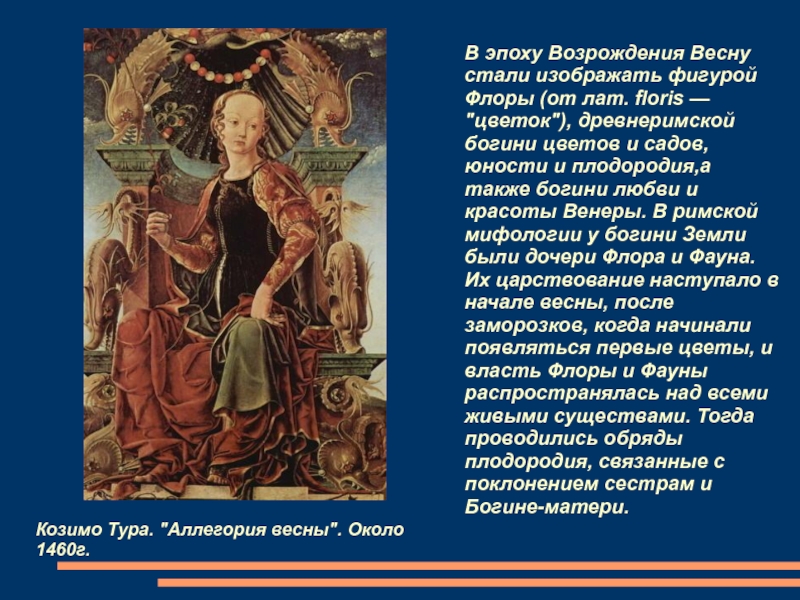 В эпоху Возрождения Весну стали изображать фигурой Флоры (от лат. floris — "цветок"), древнеримской богини цветов и садов, юности и плодородия,а также богини любви и красоты Венеры. В римской мифологии у богини Земли были дочери Флора и Фауна. Их царствование наступало в начале весны, после заморозков, когда начинали появляться первые цветы, и власть Флоры и Фауны распространялась над всеми живыми существами. Тогда проводились обряды плодородия, связанные с поклонением сестрам и Богине-матери.

Козимо Тура. "Аллегория весны". Около 1460г.